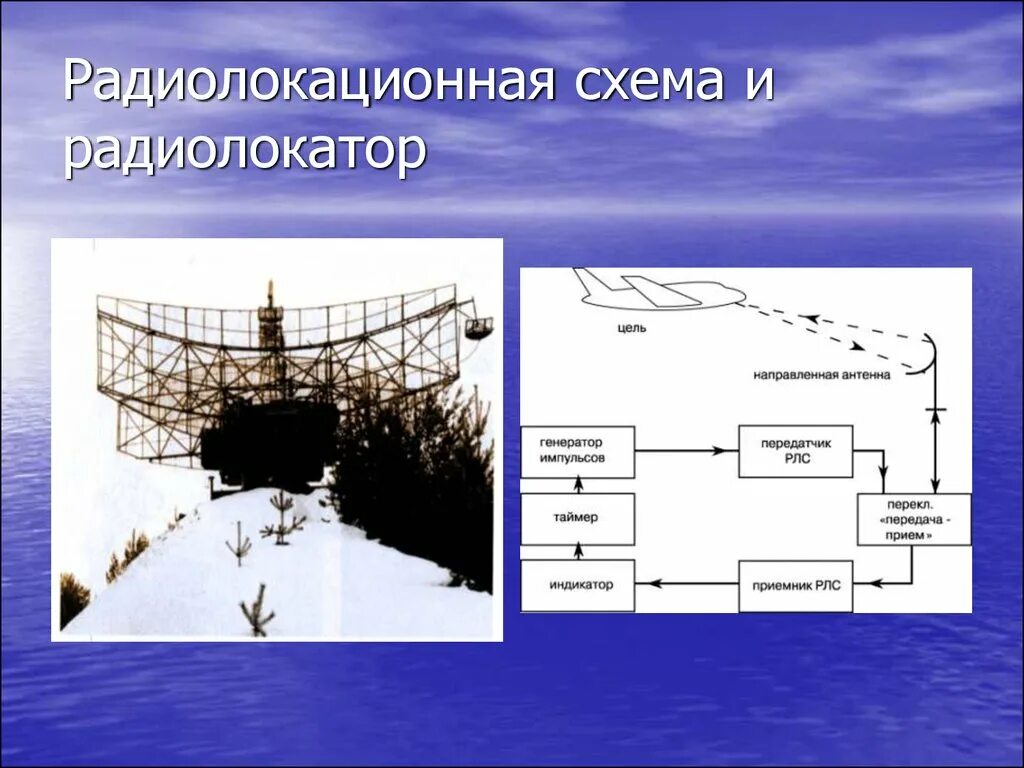 Радиолокационная схема и радиолокатор

цель

направленная антенна

генератор импульсов

передатчик РЛС

таймер

перекл. «передача - прием»

индикатор

приемник РЛС